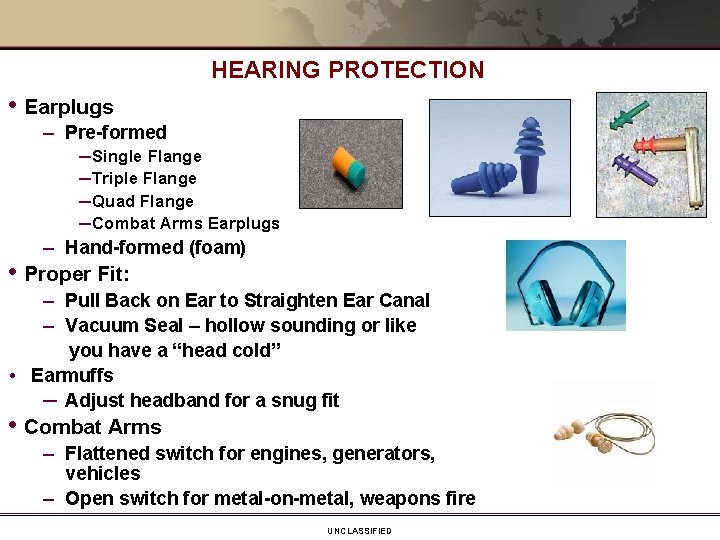 HEARING PROTECTION

• Earplugs
– Pre-formed
–Single Flange
–Triple Flange
–Quad Flange
–Combat Arms Earplugs
– Hand-formed (foam)
• Proper Fit:
– Pull Back on Ear to Straighten Ear Canal
– Vacuum Seal – hollow sounding or like you have a “head cold”
• Earmuffs
– Adjust headband for a snug fit
• Combat Arms
– Flattened switch for engines, generators, vehicles
– Open switch for metal-on-metal, weapons fire

UNCLASSIFIED